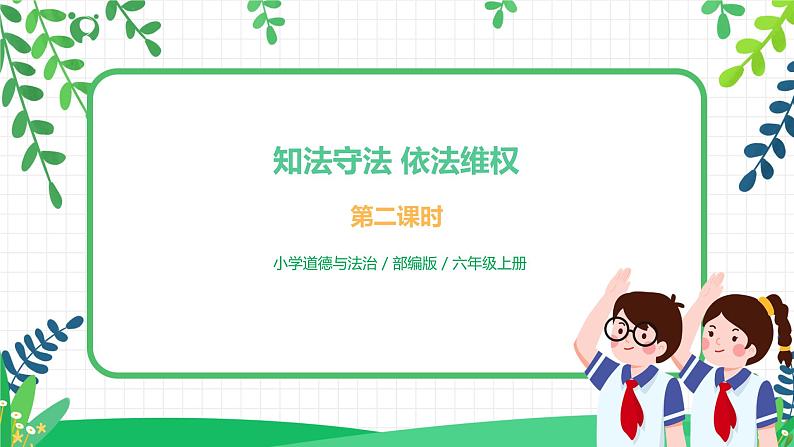 知法守法 依法维权

第二课时

小学道德与法治 / 部编版 / 六年级上册